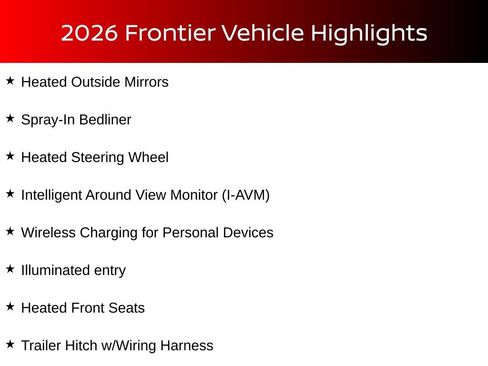 2026 Frontier Vehicle Highlights

★ Heated Outside Mirrors

★ Spray-In Bedliner

★ Heated Steering Wheel

★ Intelligent Around View Monitor (I-AVM)

★ Wireless Charging for Personal Devices

★ Illuminated entry

★ Heated Front Seats

★ Trailer Hitch w/Wiring Harness